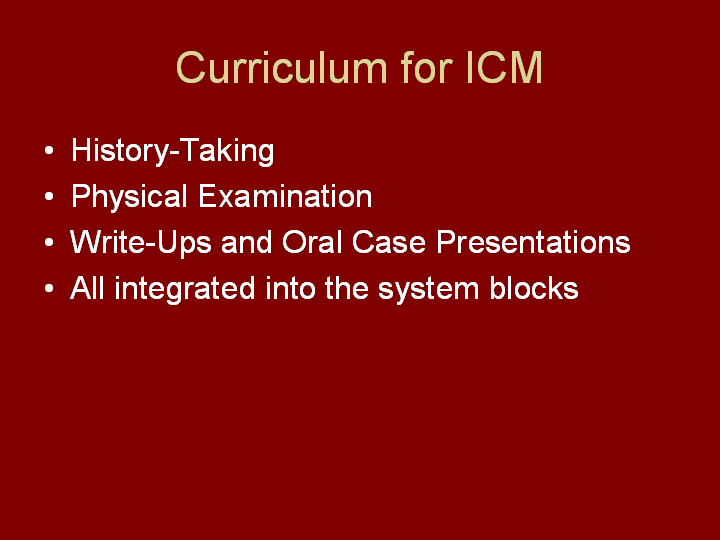 Curriculum for ICM

• History-Taking
• Physical Examination
• Write-Ups and Oral Case Presentations
• All integrated into the system blocks